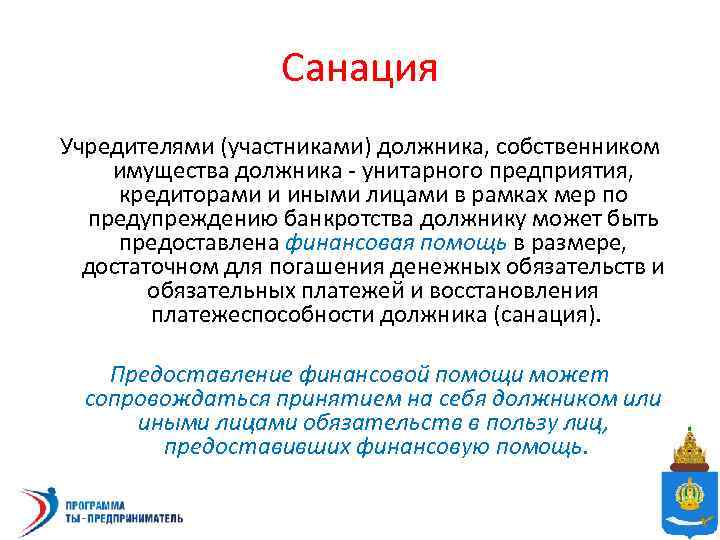 Санация

Учредителями (участниками) должника, собственником имущества должника - унитарного предприятия, кредиторами и иными лицами в рамках мер по предупреждению банкротства должнику может быть предоставлена финансовая помощь в размере, достаточном для погашения денежных обязательств и обязательных платежей и восстановления платежеспособности должника (санация).

Предоставление финансовой помощи может сопровождаться принятием на себя должником или иными лицами обязательств в пользу лиц, предоставивших финансовую помощь.

ПРОГРАММА
ТЫ - ПРЕДПРИНИМАТЕЛЬ